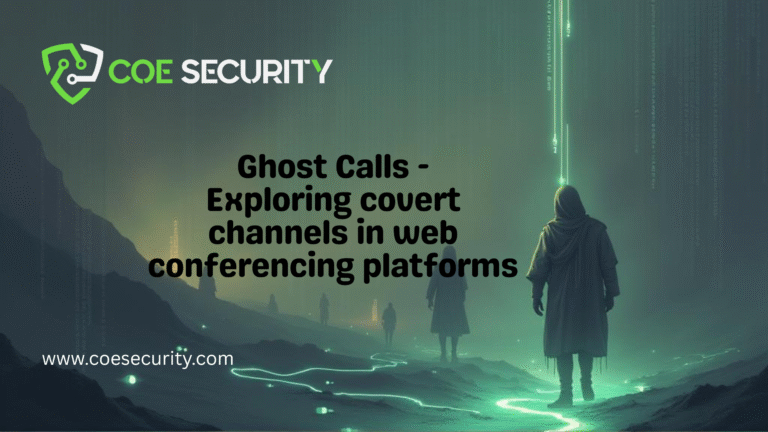 COE SECURITY

Ghost Calls - Exploring covert channels in web conferencing platforms

www.coesecurity.com